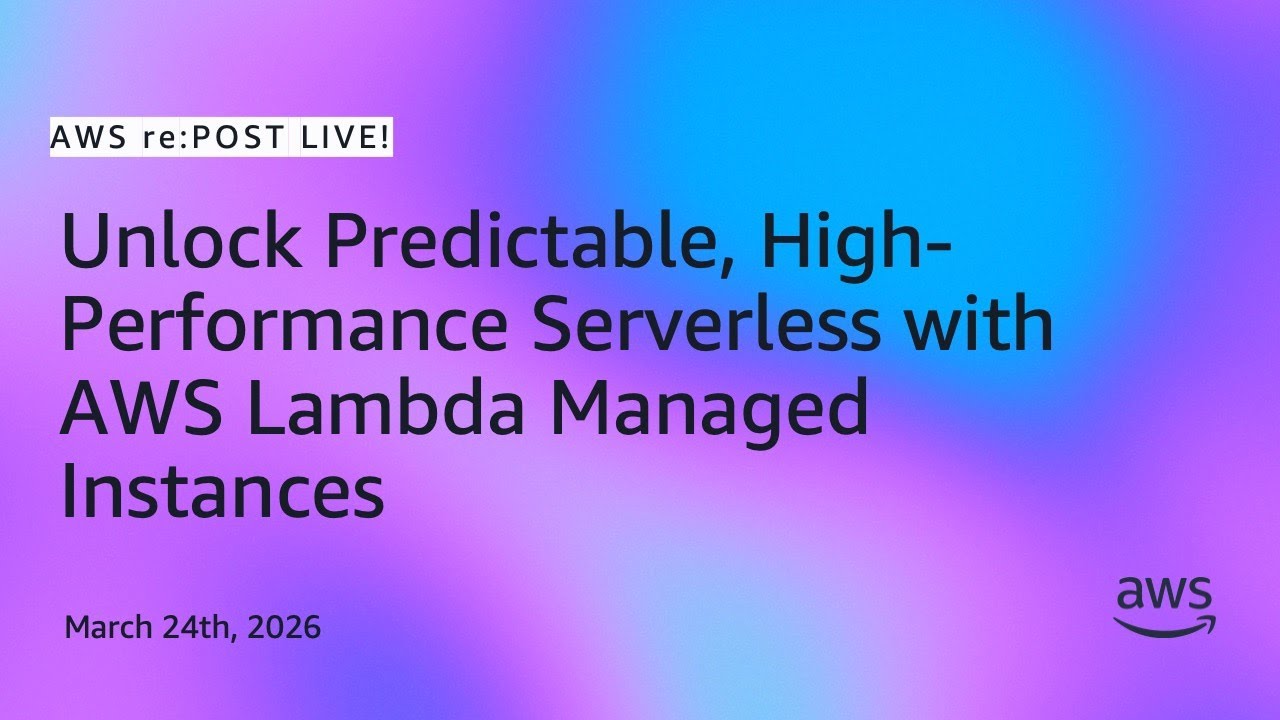 AWS re:POST LIVE!

Unlock Predictable, High-Performance Serverless with AWS Lambda Managed Instances

March 24th, 2026

aws